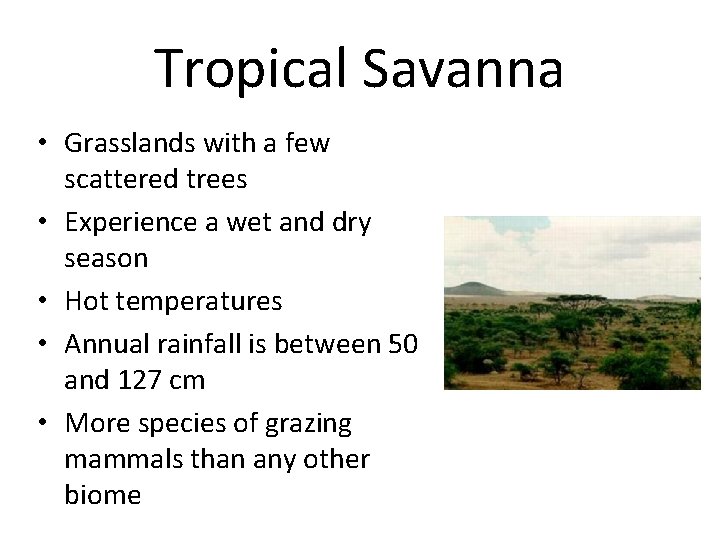 Tropical Savanna

• Grasslands with a few scattered trees
• Experience a wet and dry season
• Hot temperatures
• Annual rainfall is between 50 and 127 cm
• More species of grazing mammals than any other biome